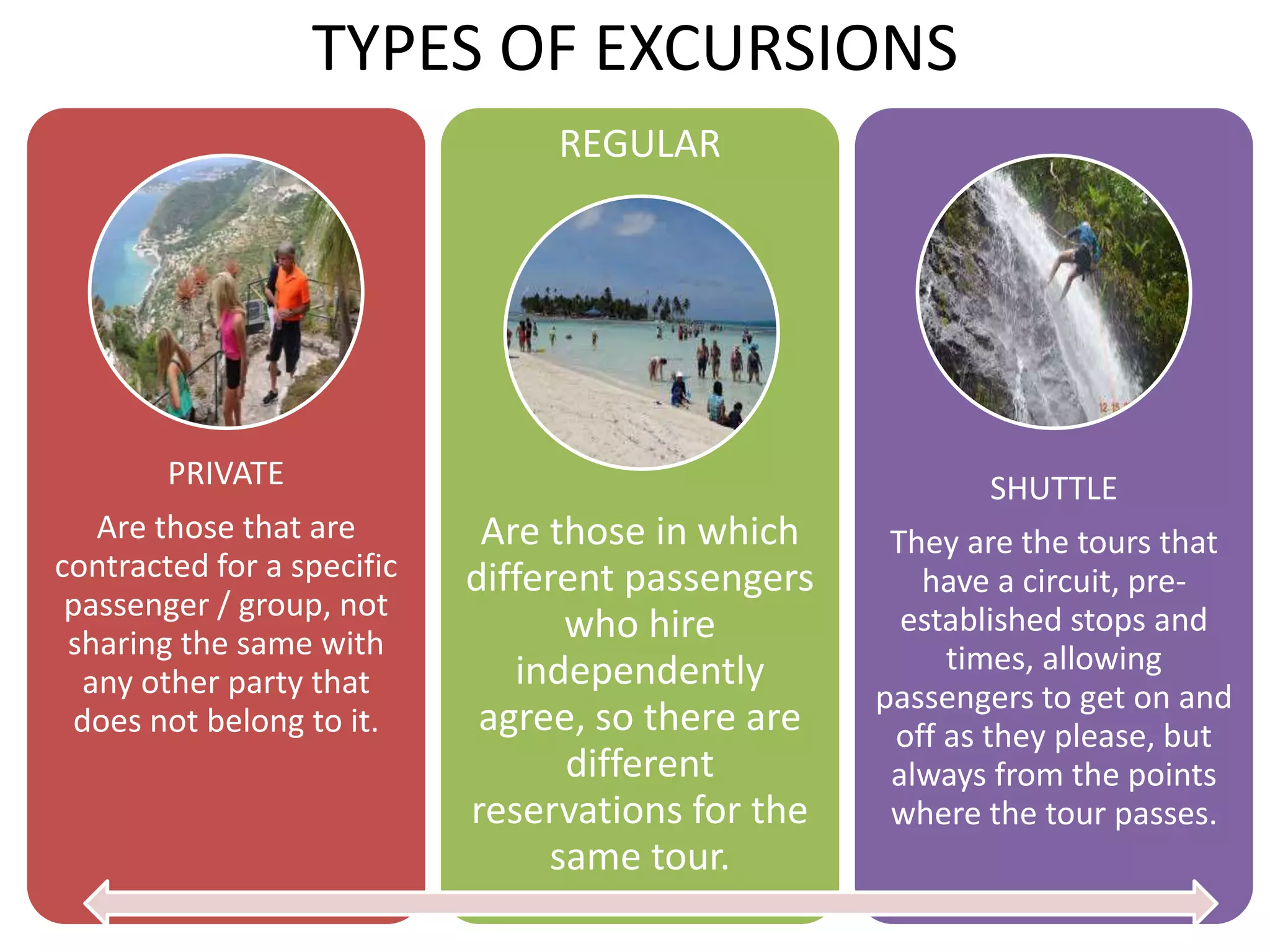 TYPES OF EXCURSIONS

PRIVATE

Are those that are contracted for a specific passenger / group, not sharing the same with any other party that does not belong to it.

REGULAR

Are those in which different passengers who hire independently agree, so there are different reservations for the same tour.

SHUTTLE

They are the tours that have a circuit, pre-established stops and times, allowing passengers to get on and off as they please, but always from the points where the tour passes.